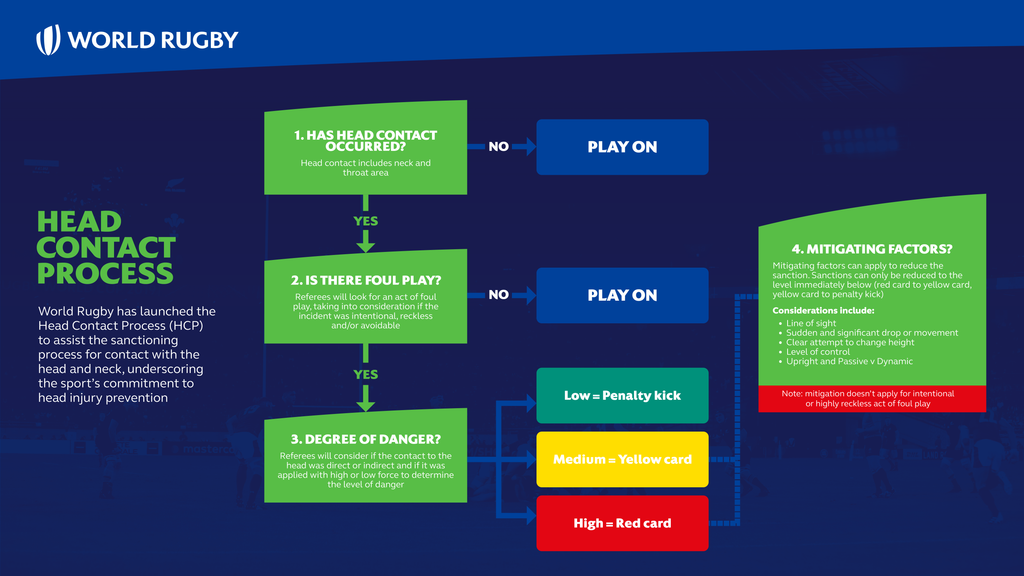 WORLD RUGBY

HEAD CONTACT PROCESS

World Rugby has launched the Head Contact Process (HCP) to assist the sanctioning process for contact with the head and neck, underscoring the sport's commitment to head injury prevention

1. HAS HEAD CONTACT OCCURRED?
Head contact includes neck and throat area

NO

PLAY ON

YES

2. IS THERE FOUL PLAY?
Referees will look for an act of foul play, taking into consideration if the incident was intentional, reckless and/or avoidable

NO

PLAY ON

YES

3. DEGREE OF DANGER?
Referees will consider if the contact to the head was direct or indirect and if it was applied with high or low force to determine the level of danger

Low = Penalty kick

Medium = Yellow card

High = Red card

4. MITIGATING FACTORS?
Mitigating factors can apply to reduce the sanction. Sanctions can only be reduced to the level immediately below (red card to yellow card, yellow card to penalty kick)

Considerations include:
• Line of sight
• Sudden and significant drop or movement
• Clear attempt to change height
• Level of control
• Upright and Passive v Dynamic

Note: mitigation doesn't apply for intentional or highly reckless act of foul play